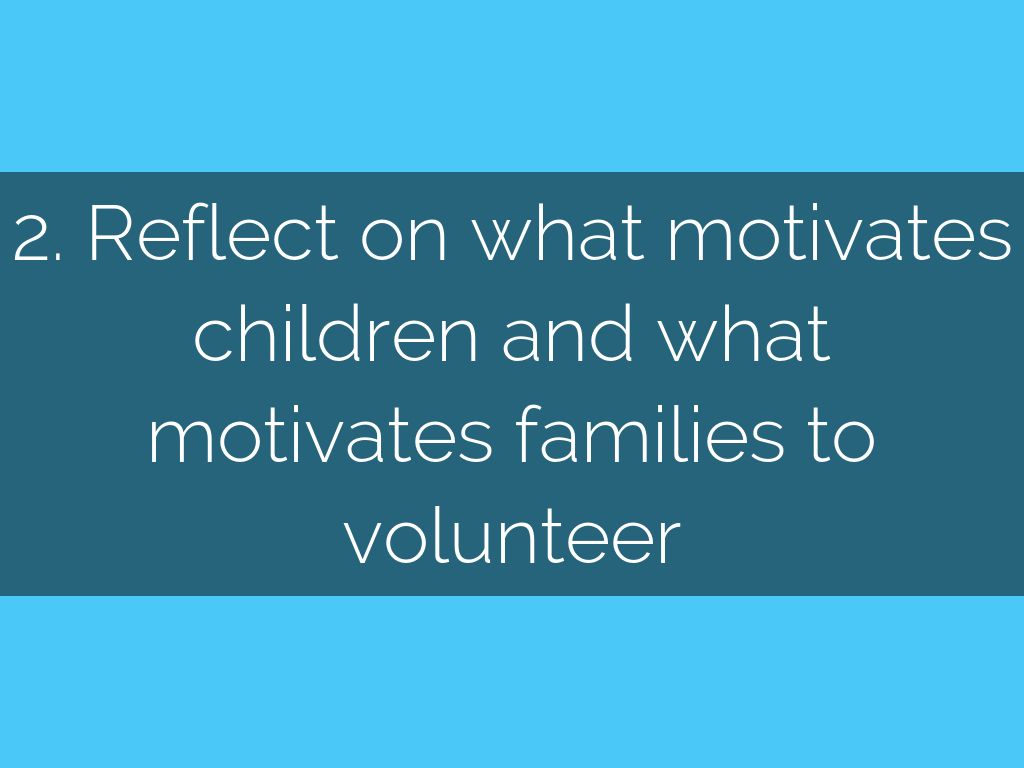 2. Reflect on what motivates children and what motivates families to volunteer